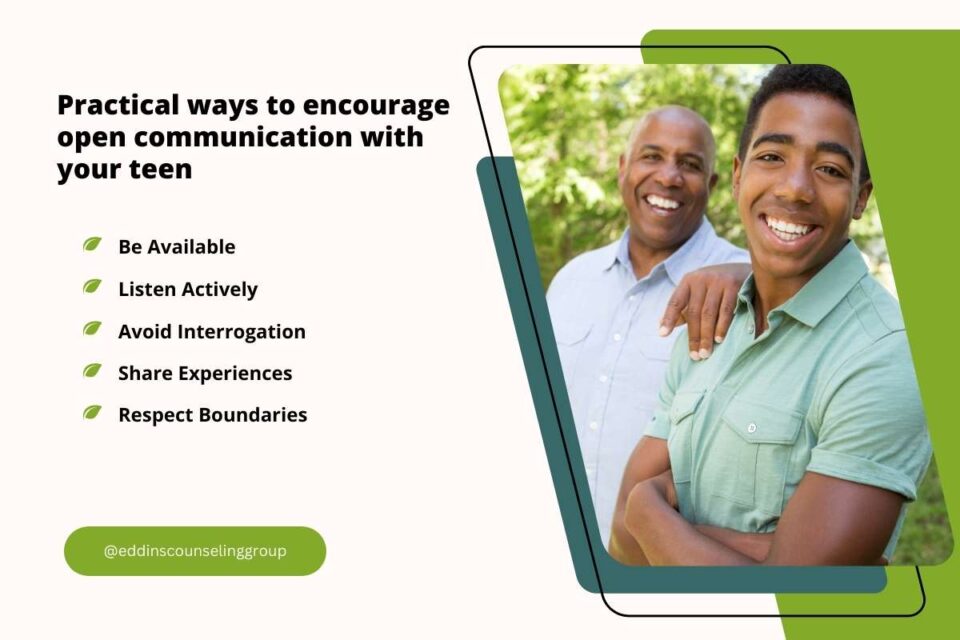 Practical ways to encourage open communication with your teen

Be Available
Listen Actively
Avoid Interrogation
Share Experiences
Respect Boundaries

@eddinscounselinggroup